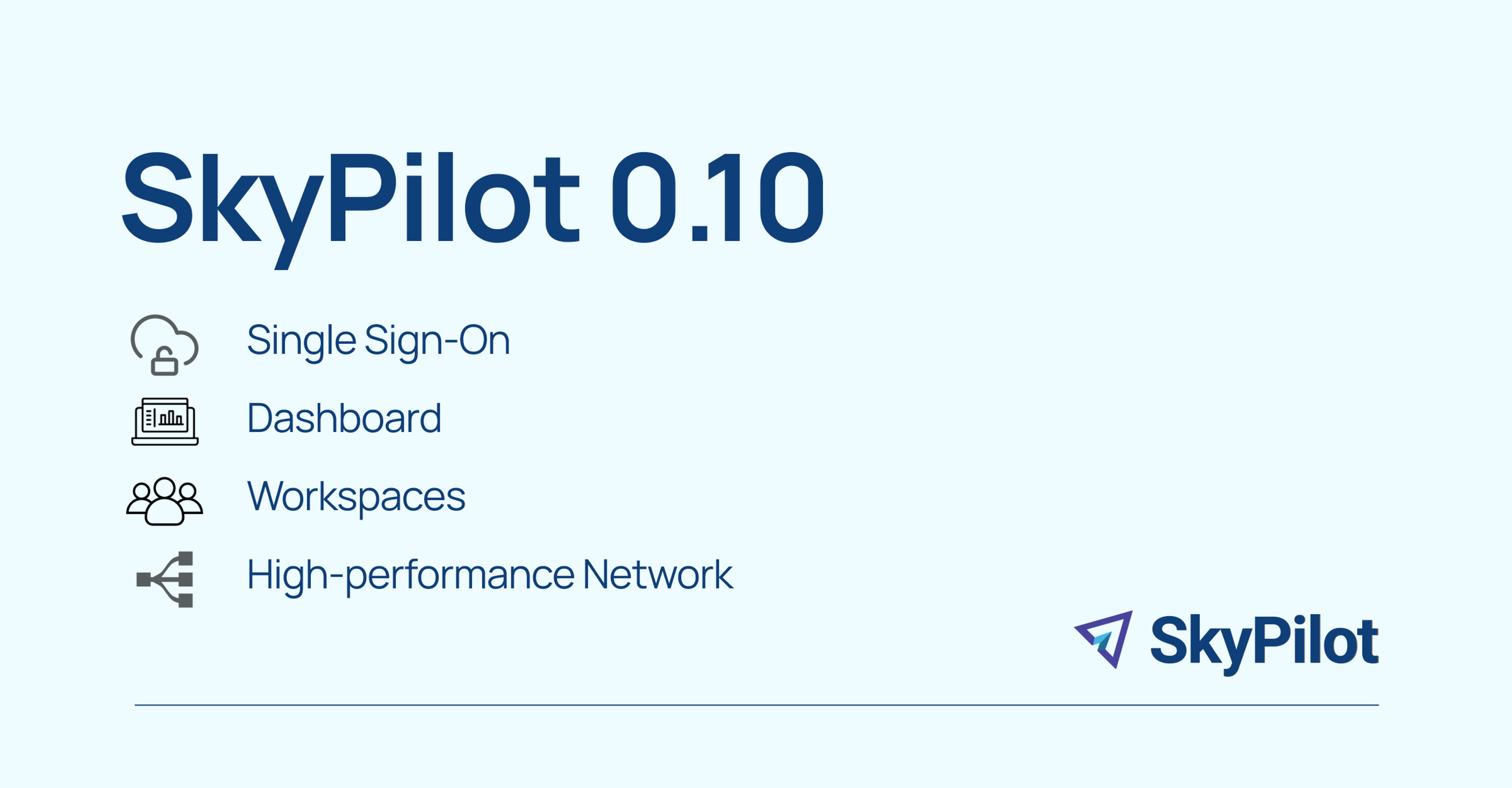 SkyPilot 0.10

Single Sign-On

Dashboard

Workspaces

High-performance Network

SkyPilot